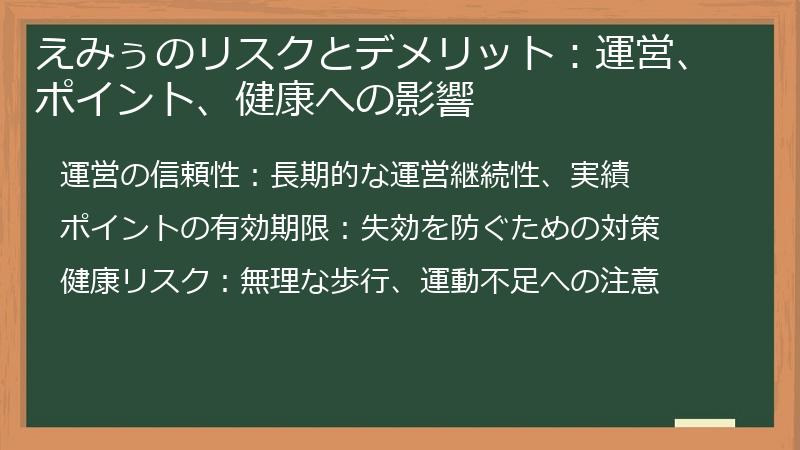 えみぅのリスクとデメリット：運営、ポイント、健康への影響

運営の信頼性：長期的な運営継続性、実績

ポイントの有効期限：失効を防ぐための対策

健康リスク：無理な歩行、運動不足への注意